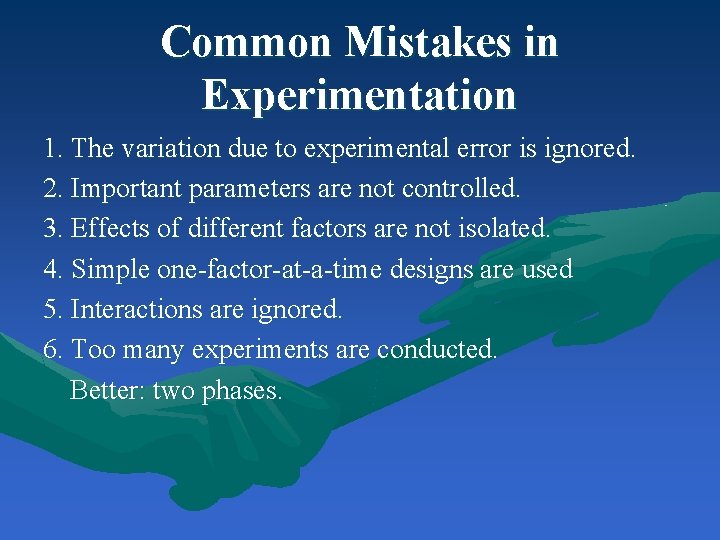 Common Mistakes in Experimentation

1. The variation due to experimental error is ignored.
2. Important parameters are not controlled.
3. Effects of different factors are not isolated.
4. Simple one-factor-at-a-time designs are used
5. Interactions are ignored.
6. Too many experiments are conducted.
Better: two phases.